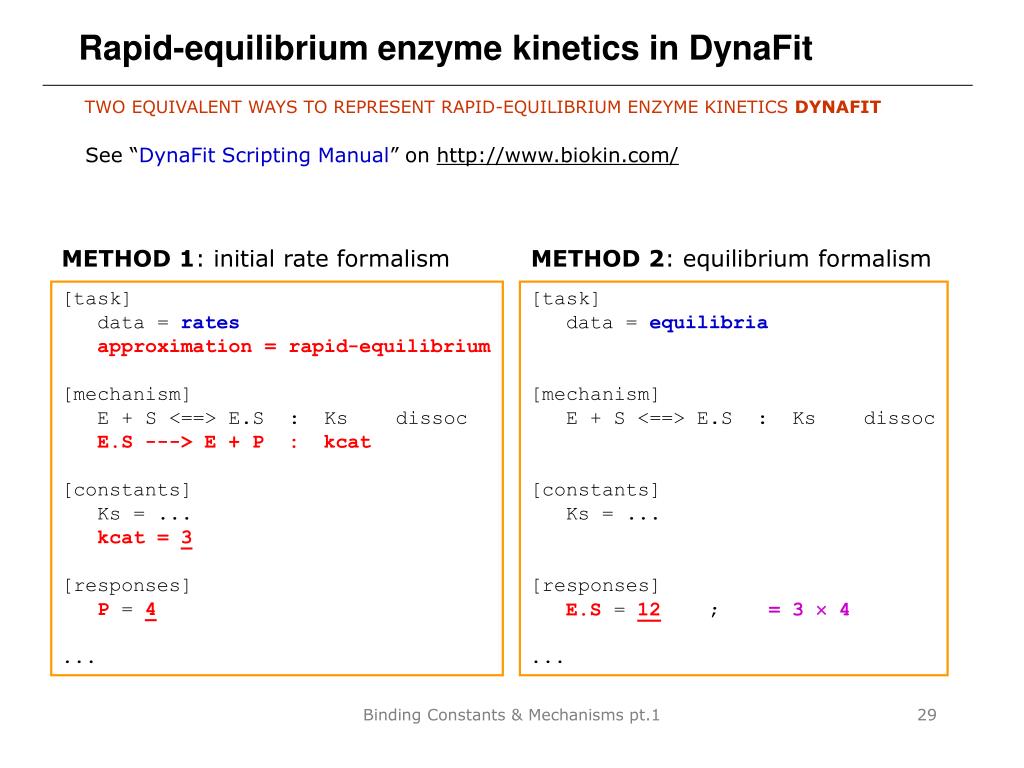 Rapid-equilibrium enzyme kinetics in DynaFit

TWO EQUIVALENT WAYS TO REPRESENT RAPID-EQUILIBRIUM ENZYME KINETICS DYNAFIT

See “DynaFit Scripting Manual” on http://www.biokin.com/

METHOD 1: initial rate formalism

[task]
data = rates
approximation = rapid-equilibrium

[mechanism]
E + S <==> E.S : Ks dissoc
E.S ---> E + P : kcat

[constants]
Ks = ...
kcat = 3

[responses]
P = 4

...

METHOD 2: equilibrium formalism

[task]
data = equilibria

[mechanism]
E + S <==> E.S : Ks dissoc

[constants]
Ks = ...

[responses]
E.S = 12 ; = 3 × 4

...

Binding Constants & Mechanisms pt.1

29